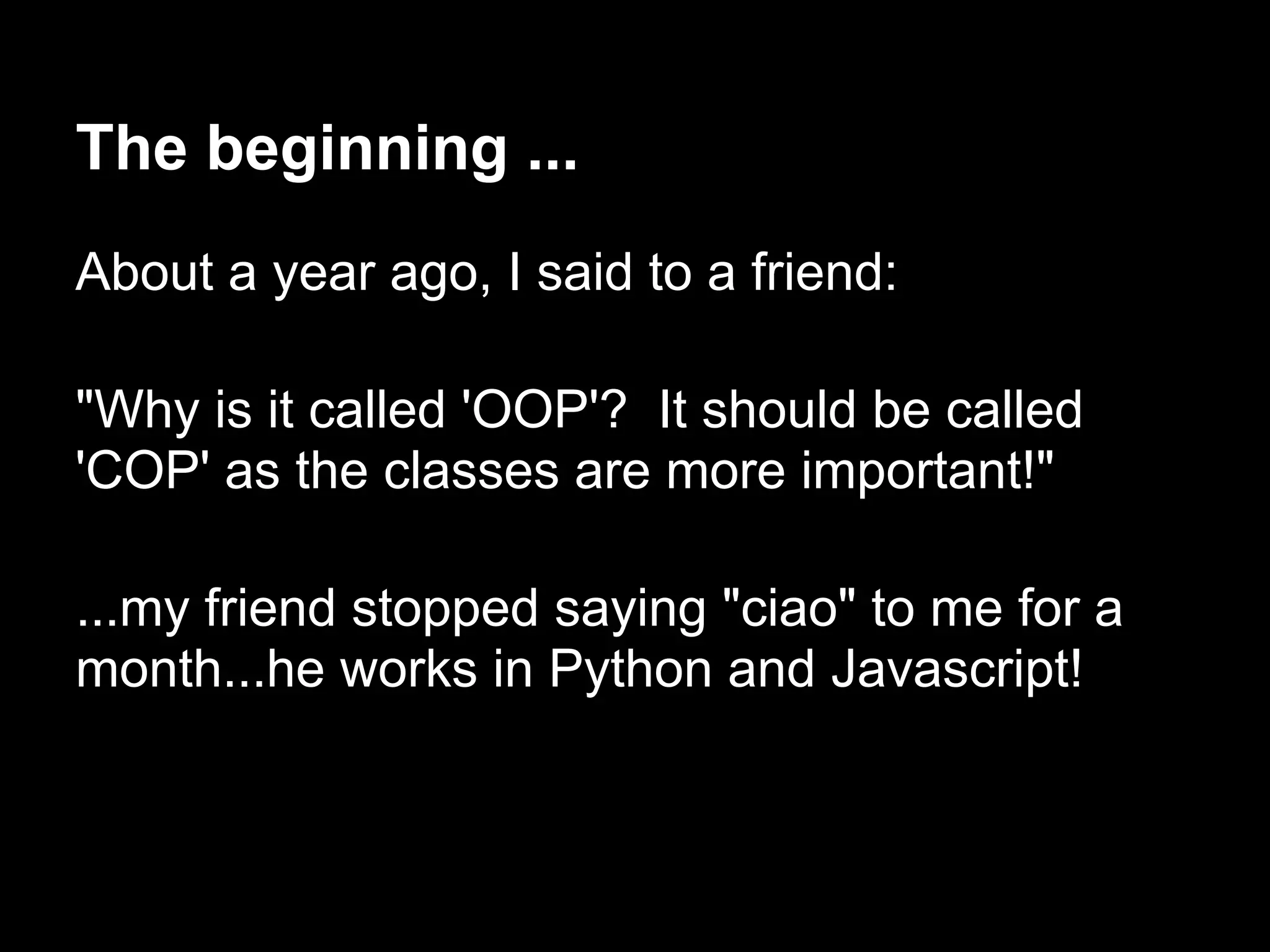 The beginning ...

About a year ago, I said to a friend:

"Why is it called 'OOP'? It should be called 'COP' as the classes are more important!"

...my friend stopped saying "ciao" to me for a month...he works in Python and Javascript!